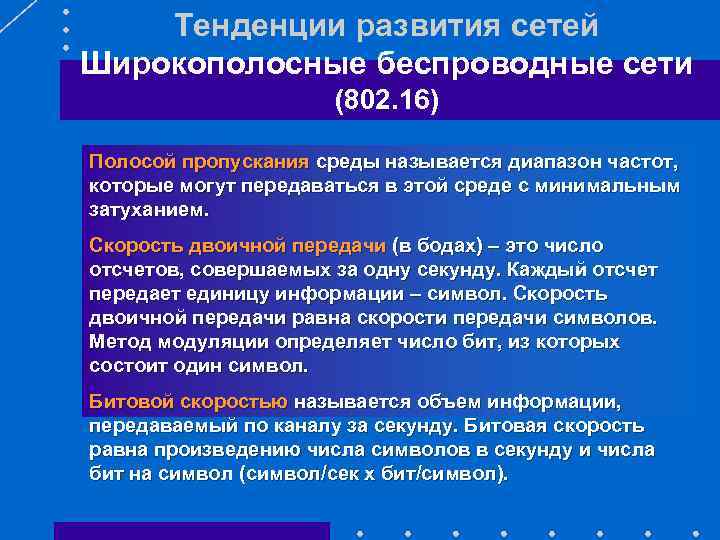 Тенденции развития сетей

Широкополосные беспроводные сети (802.16)

Полосой пропускания среды называется диапазон частот, которые могут передаваться в этой среде с минимальным затуханием.

Скорость двоичной передачи (в бодах) – это число отсчетов, совершаемых за одну секунду. Каждый отсчет передает единицу информации – символ. Скорость двоичной передачи равна скорости передачи символов. Метод модуляции определяет число бит, из которых состоит один символ.

Битовой скоростью называется объем информации, передаваемый по каналу за секунду. Битовая скорость равна произведению числа символов в секунду и числа бит на символ (символ/сек х бит/символ).